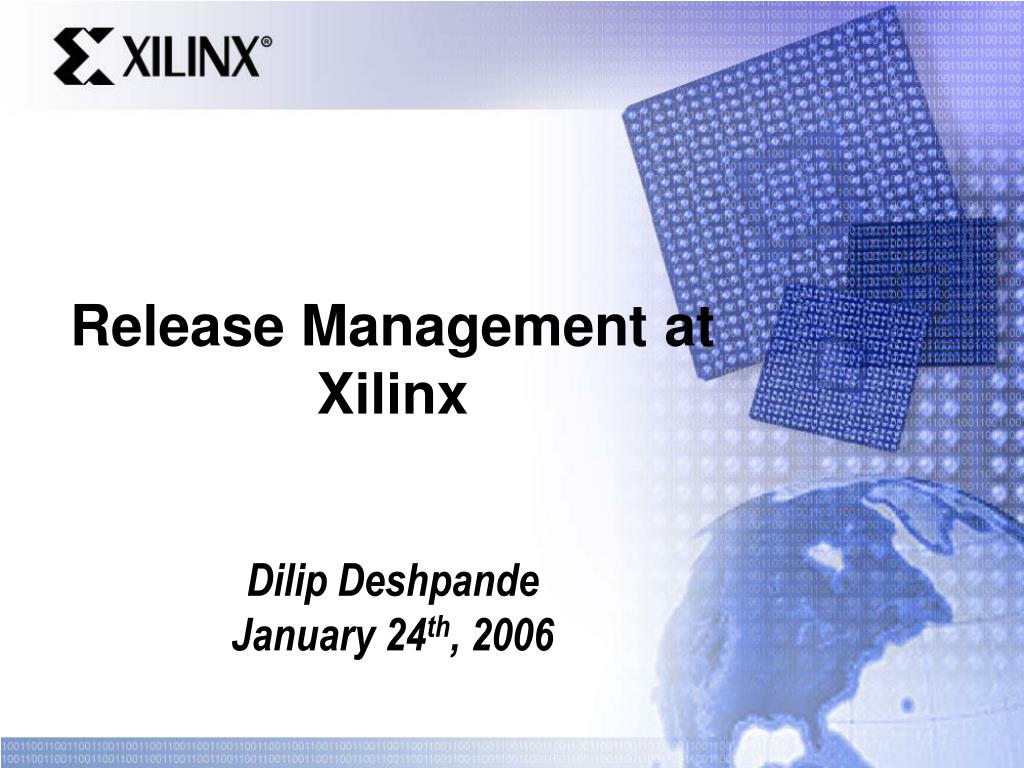 XILINX®

Release Management at Xilinx

Dilip Deshpande
January 24$^{th}$, 2006